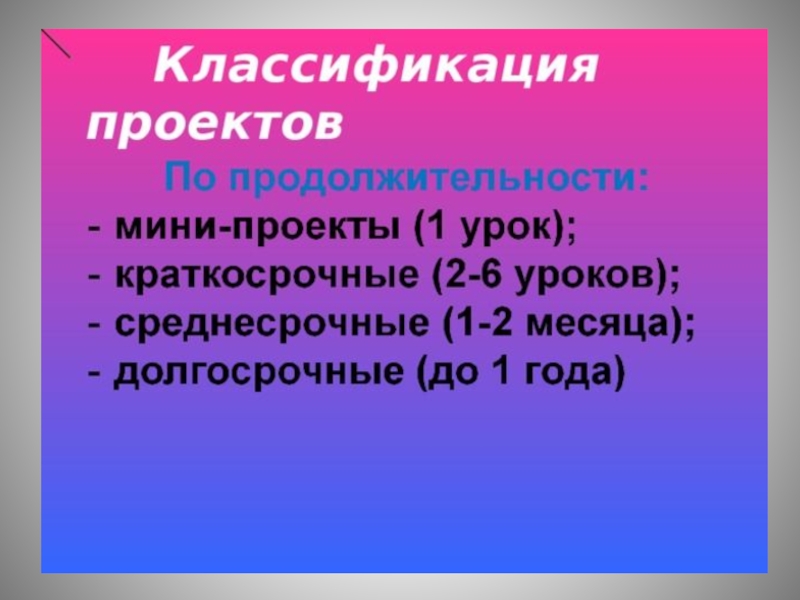 Классификация проектов

По продолжительности:

- мини-проекты (1 урок);
- краткосрочные (2-6 уроков);
- среднесрочные (1-2 месяца);
- долгосрочные (до 1 года)